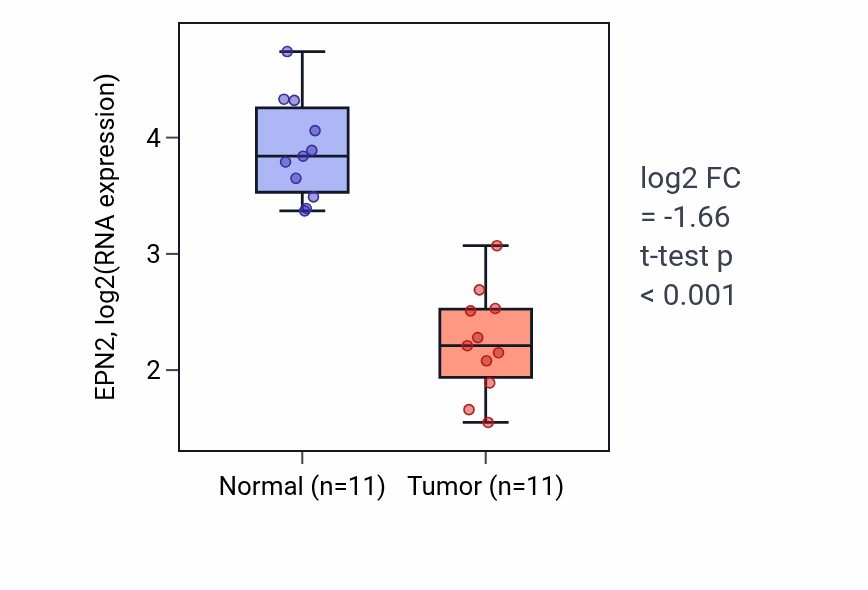 EPN2, log2(RNA expression)

4

3

2

Normal (n=11)

Tumor (n=11)

log2 FC
= -1.66
t-test p
< 0.001